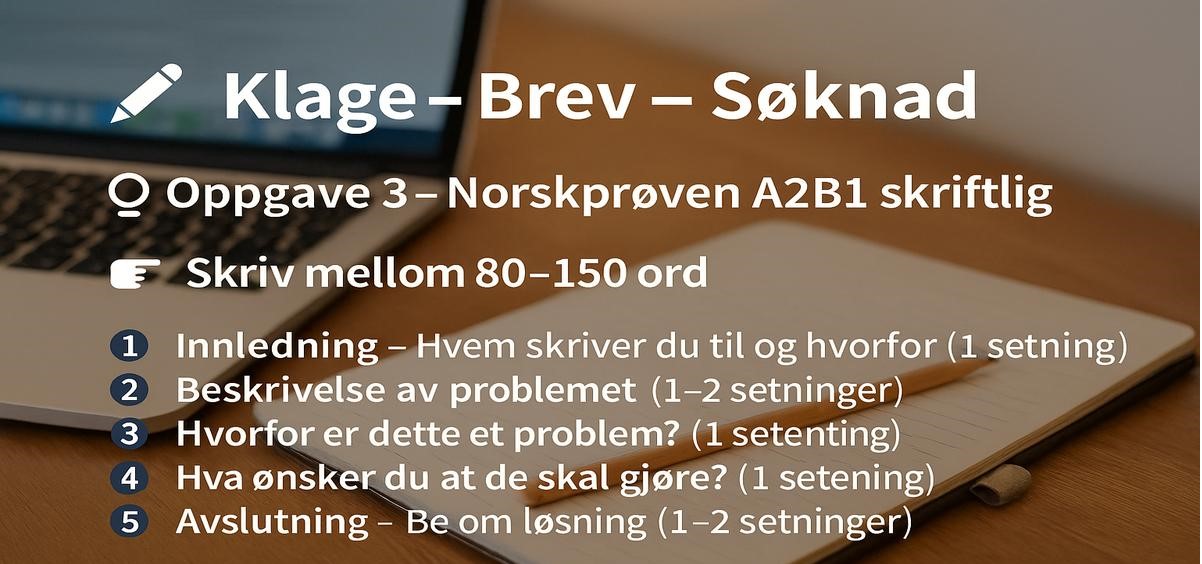 Klage – Brev – Søknad

Oppgave 3 – Norskprøven A2B1 skriftlig

Skriv mellom 80–150 ord

1 Innledning – Hvem skriver du til og hvorfor (1 setning)
2 Beskrivelse av problemet (1–2 setninger)
3 Hvorfor er dette et problem? (1 setenting)
4 Hva ønsker du at de skal gjøre? (1 setening)
5 Avslutning – Be om løsning (1–2 setninger)